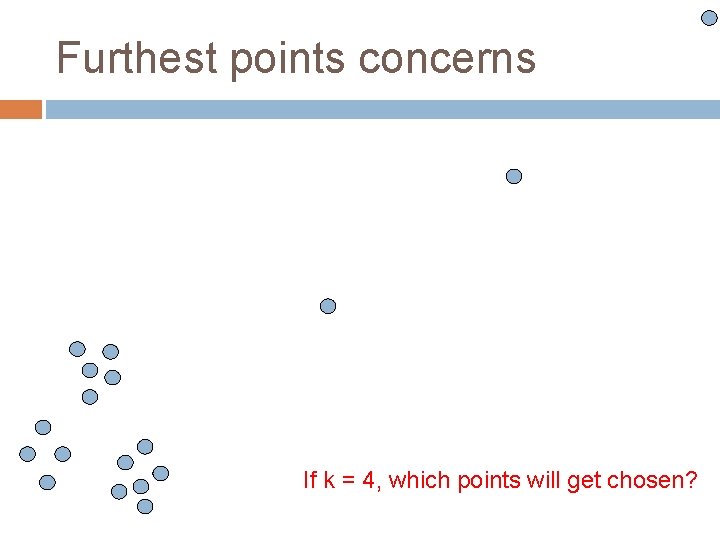 Furthest points concerns

If k = 4, which points will get chosen?